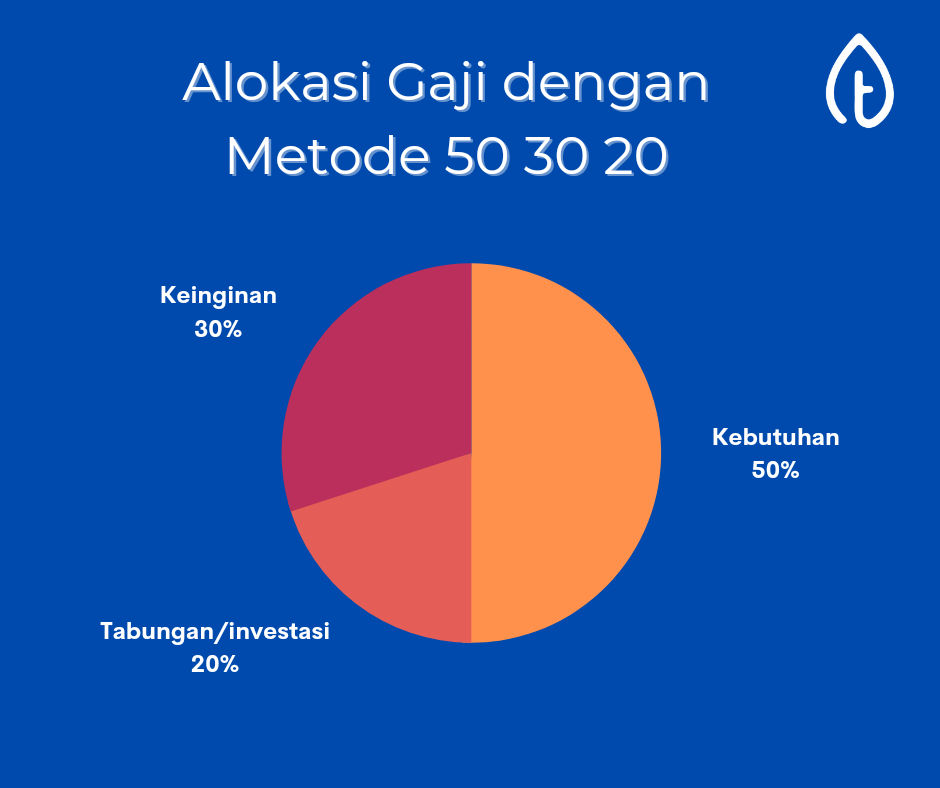 Alokasi Gaji dengan Metode 50 30 20

t

Keinginan
30%

Kebutuhan
50%

Tabungan/investasi
20%